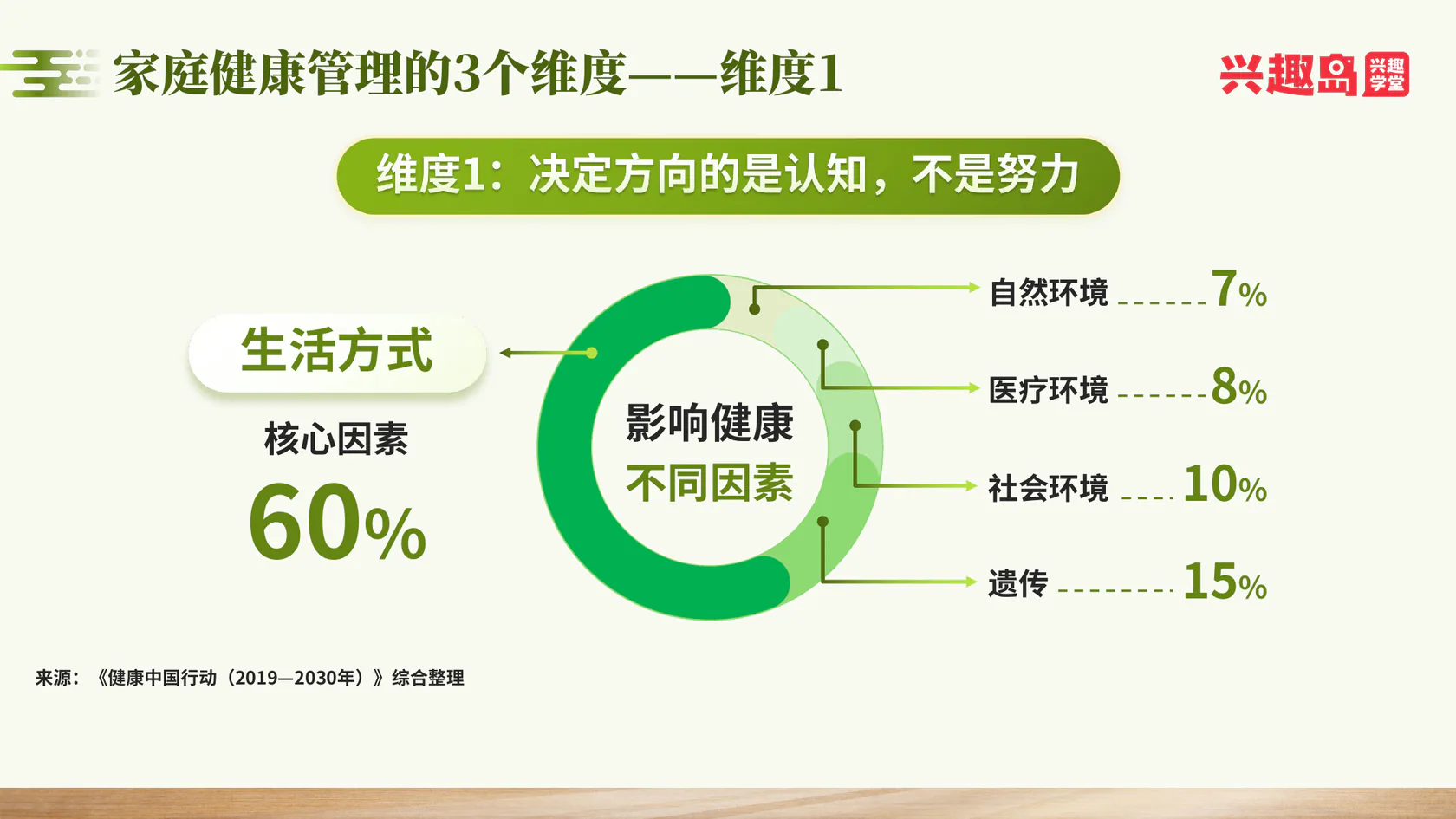 家庭健康管理的3个维度——维度1

兴趣岛 兴趣学堂

维度1：决定方向的是认知，不是努力

生活方式

核心因素

60%

影响健康
不同因素

自然环境 7%

医疗环境 8%

社会环境 10%

遗传 15%

来源：《健康中国行动（2019—2030年）》综合整理